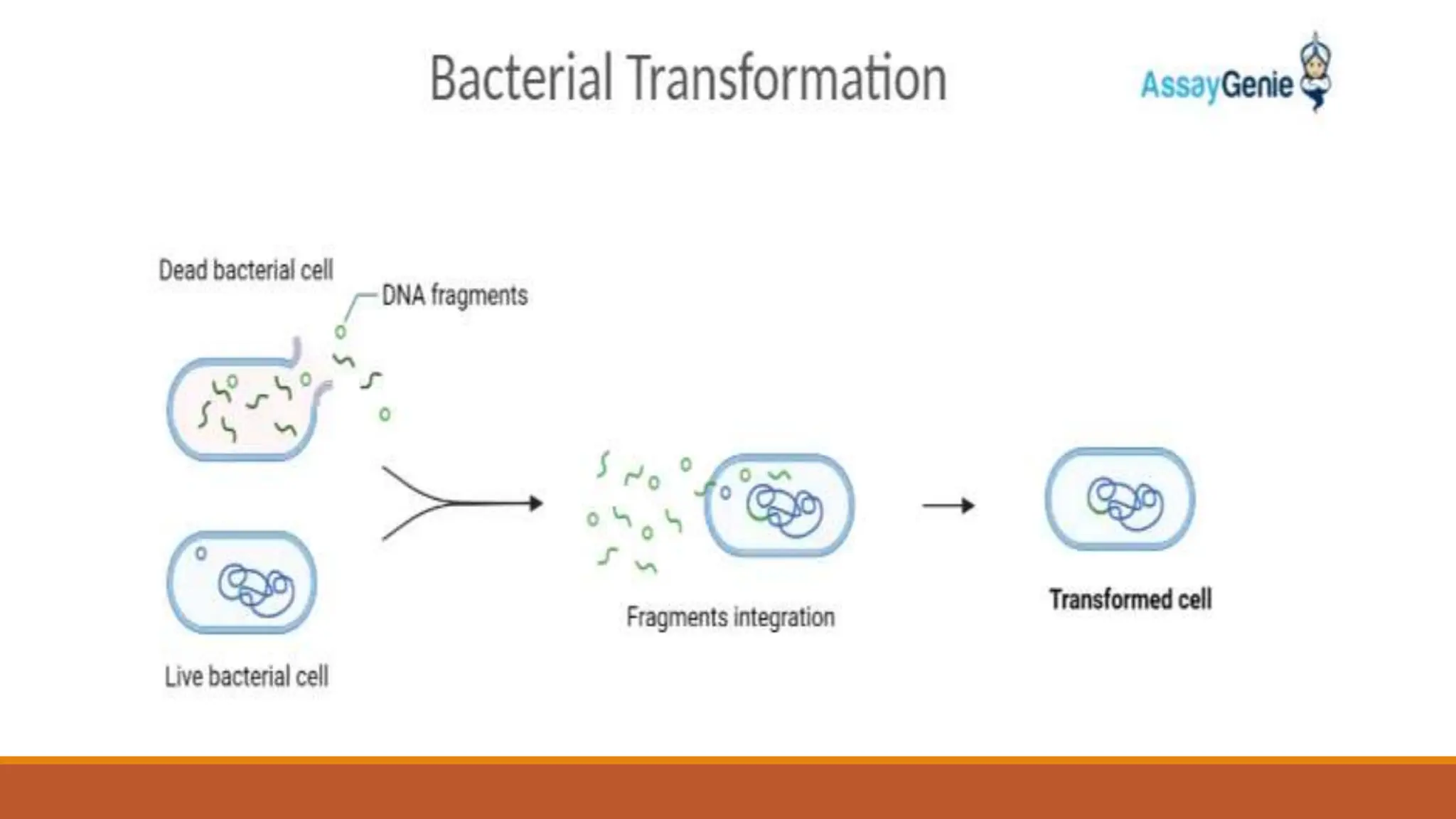 Bacterial Transformation

AssayGenie

Dead bacterial cell

DNA fragments

Live bacterial cell

Fragments integration

Transformed cell